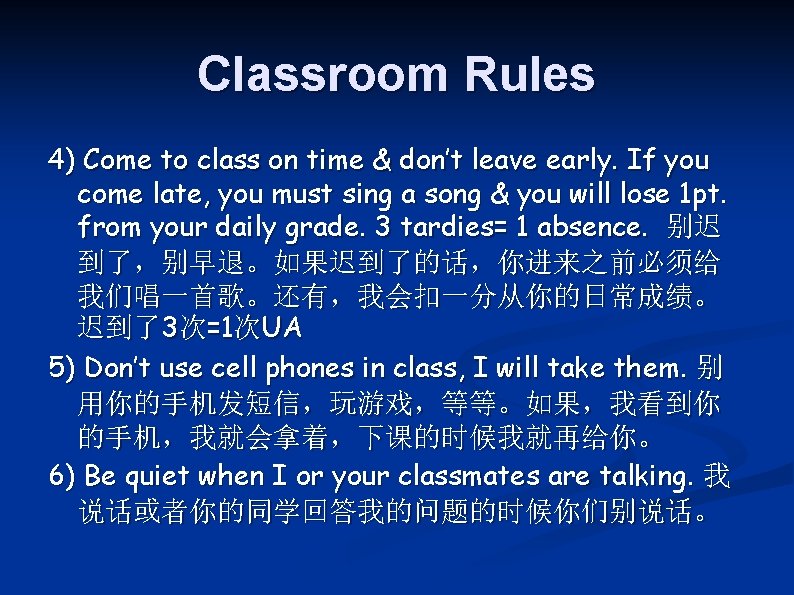 Classroom Rules

4) Come to class on time & don't leave early. If you come late, you must sing a song & you will lose 1pt. from your daily grade. 3 tardies= 1 absence. 别迟到了，别早退。如果迟到了的话，你进来之前必须给我们唱一首歌。还有，我会扣一分从你的日常成绩。迟到了3次=1次UA

5) Don't use cell phones in class, I will take them. 别用你的手机发短信，玩游戏，等等。如果，我看到你的手机，我就会拿着，下课的时候我就再给你。

6) Be quiet when I or your classmates are talking. 我说话或者你的同学回答我的问题的时候你们别说话。